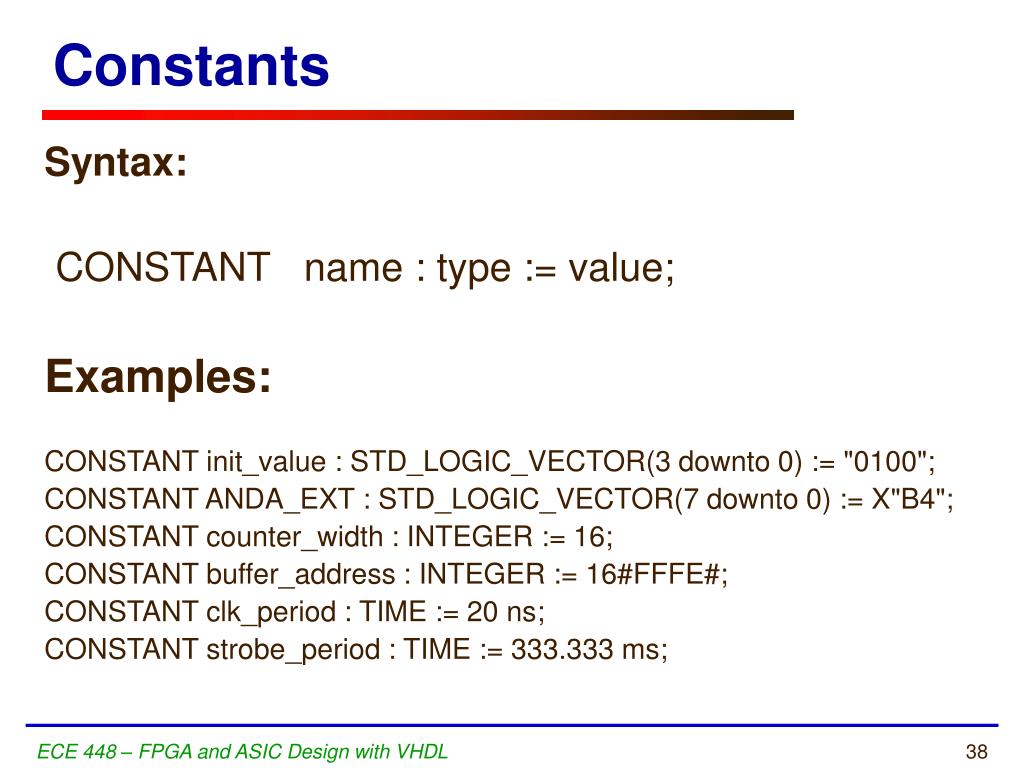 Constants

Syntax:

CONSTANT name : type := value;

Examples:

CONSTANT init_value : STD_LOGIC_VECTOR(3 downto 0) := "0100";
CONSTANT ANDA_EXT : STD_LOGIC_VECTOR(7 downto 0) := X"B4";
CONSTANT counter_width : INTEGER := 16;
CONSTANT buffer_address : INTEGER := 16#FFFE#;
CONSTANT clk_period : TIME := 20 ns;
CONSTANT strobe_period : TIME := 333.333 ms;

ECE 448 – FPGA and ASIC Design with VHDL

38